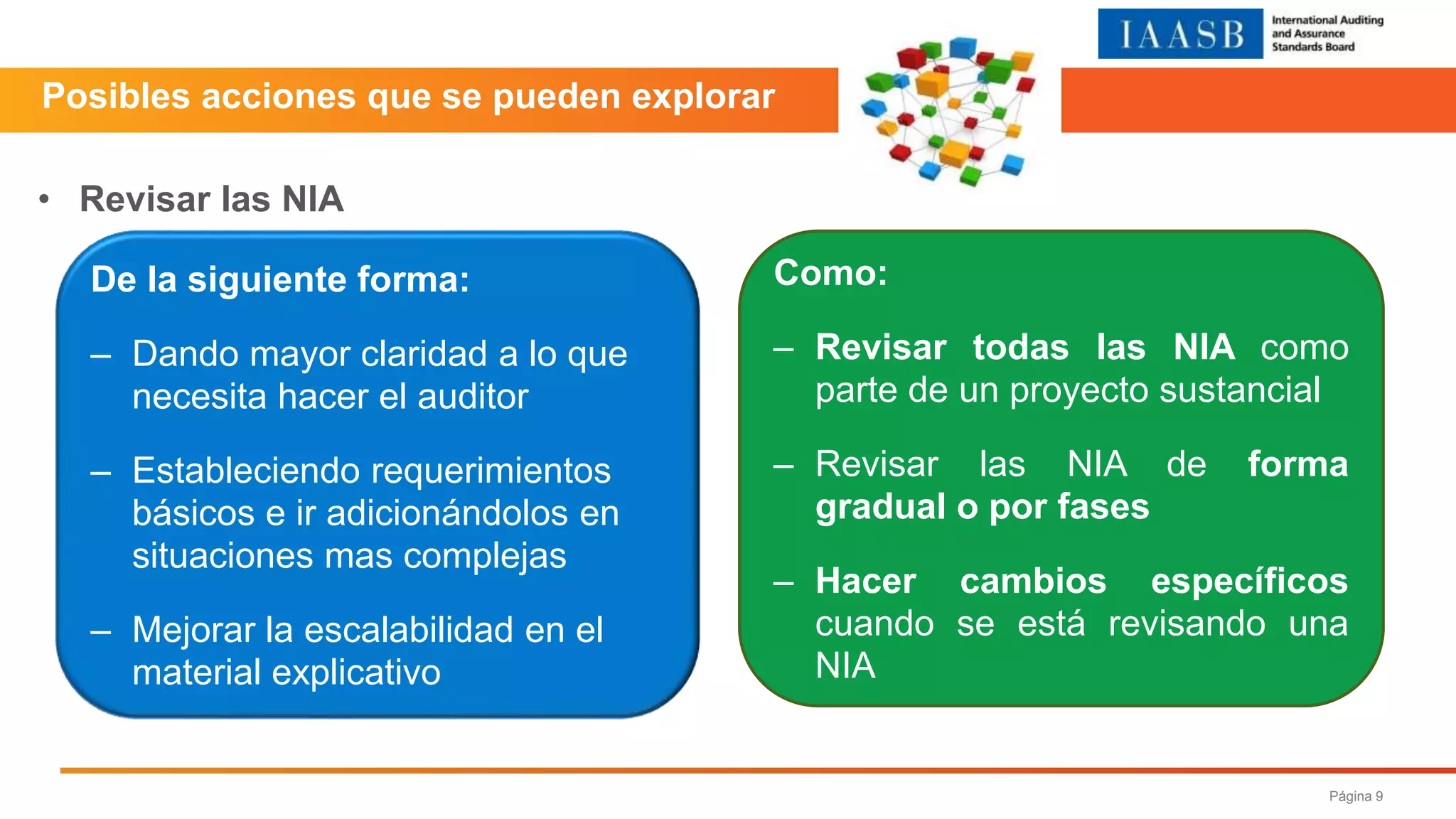 IAASB International Auditing and Assurance Standards Board

Posibles acciones que se pueden explorar

• Revisar las NIA

De la siguiente forma:

– Dando mayor claridad a lo que necesita hacer el auditor

– Estableciendo requerimientos básicos e ir adicionándolos en situaciones mas complejas

– Mejorar la escalabilidad en el material explicativo

Como:

– Revisar todas las NIA como parte de un proyecto sustancial

– Revisar las NIA de forma gradual o por fases

– Hacer cambios específicos cuando se está revisando una NIA

Página 9